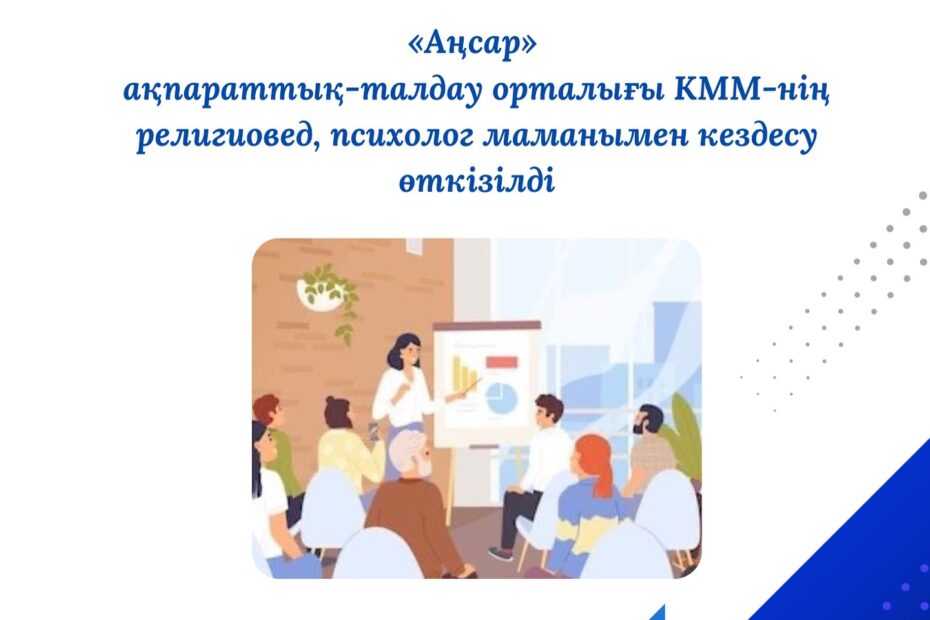 «Аңсар»
ақпараттық-талдау орталығы КММ-нің религиовед, психолог маманымен кездесу өткізілді